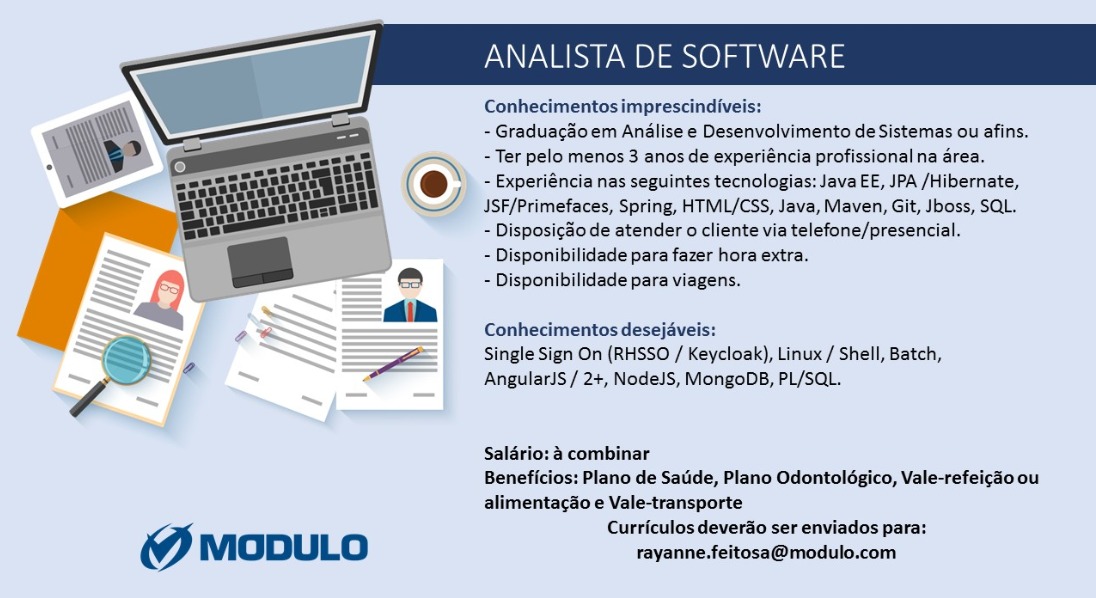 ANALISTA DE SOFTWARE

Conhecimentos imprescindíveis:
- Graduação em Análise e Desenvolvimento de Sistemas ou afins.
- Ter pelo menos 3 anos de experiência profissional na área.
- Experiência nas seguintes tecnologias: Java EE, JPA /Hibernate, JSF/Primefaces, Spring, HTML/CSS, Java, Maven, Git, Jboss, SQL.
- Disposição de atender o cliente via telefone/presencial.
- Disponibilidade para fazer hora extra.
- Disponibilidade para viagens.

Conhecimentos desejáveis:
Single Sign On (RHSSO / Keycloak), Linux / Shell, Batch, AngularJS / 2+, NodeJS, MongoDB, PL/SQL.

Salário: à combinar
Benefícios: Plano de Saúde, Plano Odontológico, Vale-refeição ou alimentação e Vale-transporte
Currículos deverão ser enviados para:
rayanne.feitosa@modulo.com

MODULO